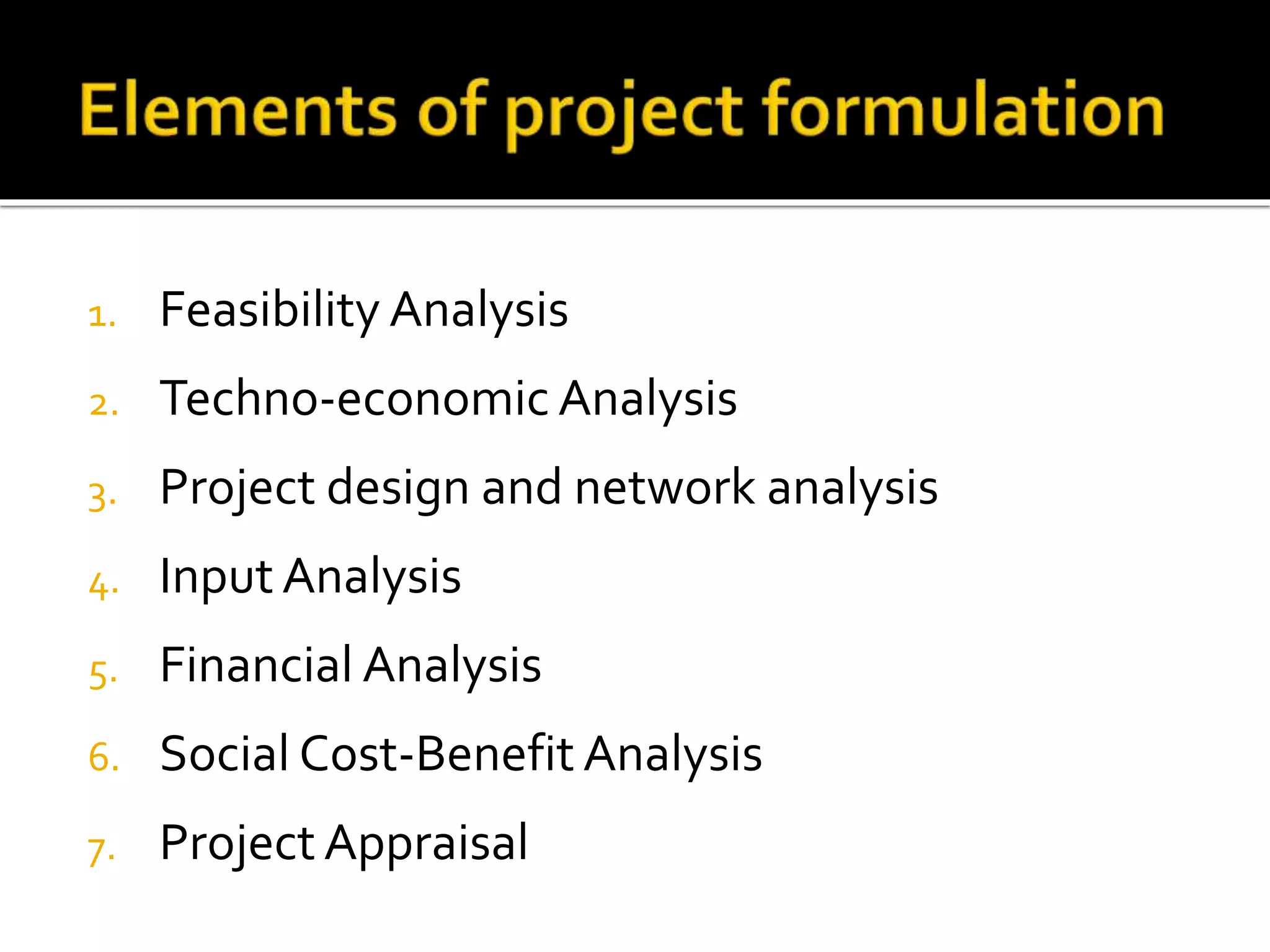 Elements of project formulation

1. Feasibility Analysis
2. Techno-economic Analysis
3. Project design and network analysis
4. Input Analysis
5. Financial Analysis
6. Social Cost-Benefit Analysis
7. Project Appraisal